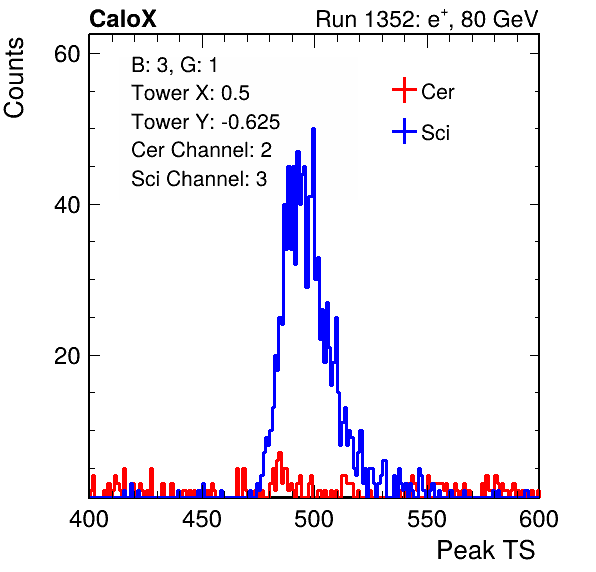 CaloX

Run 1352: $e^{+}$, 80 GeV

Counts

60

40

20

B: 3, G: 1
Tower X: 0.5
Tower Y: -0.625
Cer Channel: 2
Sci Channel: 3

Cer

Sci

400

450

500

550

600

Peak TS